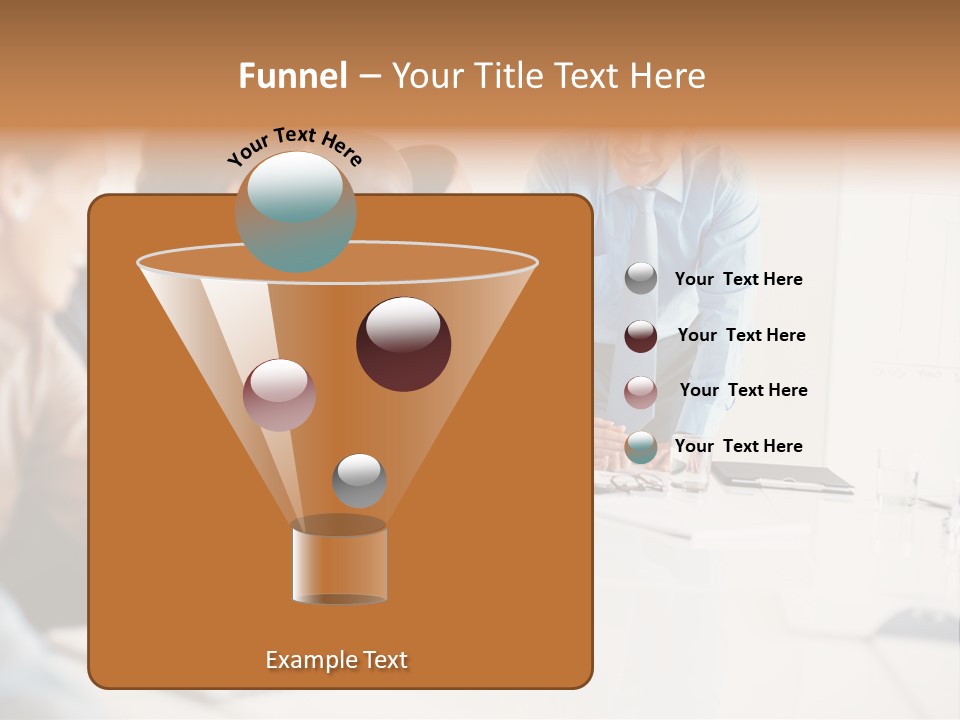 Funnel – Your Title Text Here

Your Text Here

Your Text Here

Your Text Here

Your Text Here

Your Text Here

Example Text